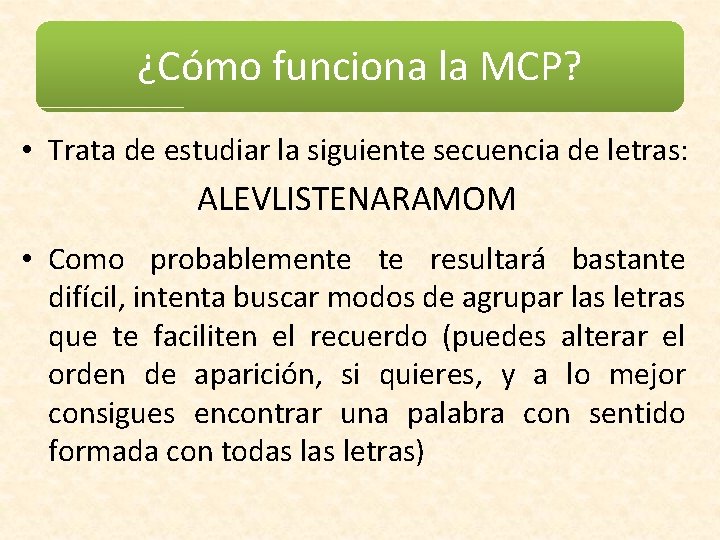 ¿Cómo funciona la MCP?

• Trata de estudiar la siguiente secuencia de letras:

ALEVLISTENARAMOM

• Como probablemente te resultará bastante difícil, intenta buscar modos de agrupar las letras que te faciliten el recuerdo (puedes alterar el orden de aparición, si quieres, y a lo mejor consigues encontrar una palabra con sentido formada con todas las letras)